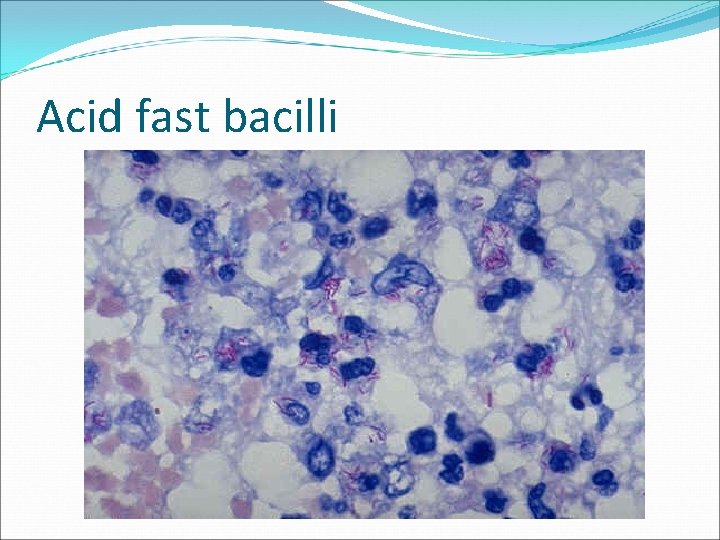 Acid fast bacilli